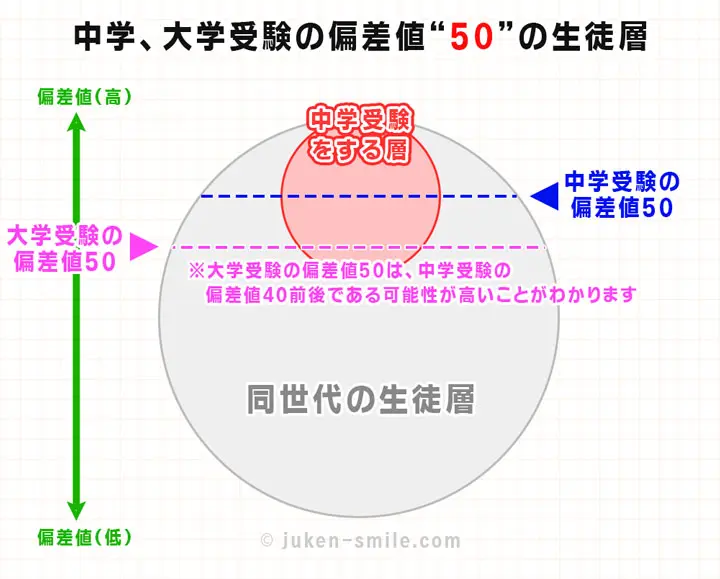 中学、大学受験の偏差値“50”の生徒層

偏差値(高)

中学受験をする層

中学受験の偏差値50

大学受験の偏差値50

※大学受験の偏差値50は、中学受験の偏差値40前後である可能性が高いことがわかります

同世代の生徒層

偏差値(低)

© juken-smile.com